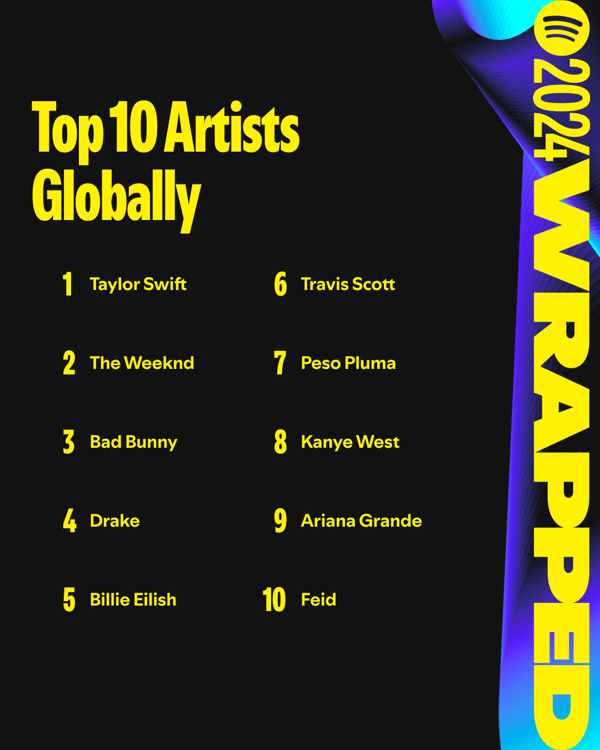 Top 10 Artists Globally

1 Taylor Swift

2 The Weeknd

3 Bad Bunny

4 Drake

5 Billie Eilish

6 Travis Scott

7 Peso Pluma

8 Kanye West

9 Ariana Grande

10 Feid

2024 WRAPPED